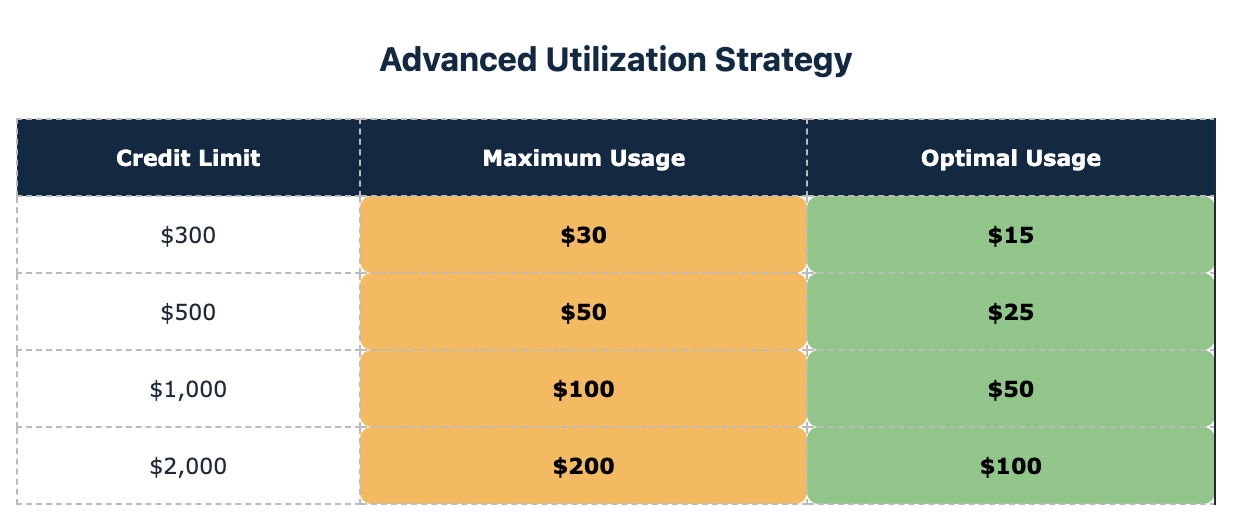 Advanced Utilization Strategy

| Credit Limit | Maximum Usage | Optimal Usage |
|---|---|---|
| \$300 | **\$30** | **\$15** |
| \$500 | **\$50** | **\$25** |
| \$1,000 | **\$100** | **\$50** |
| \$2,000 | **\$200** | **\$100** |